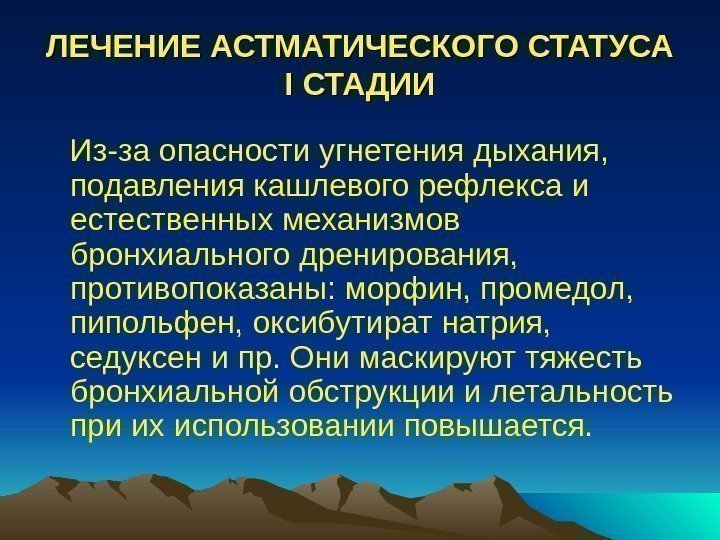 ЛЕЧЕНИЕ АСТМАТИЧЕСКОГО СТАТУСА I СТАДИИ

Из-за опасности угнетения дыхания, подавления кашлевого рефлекса и естественных механизмов бронхиального дренирования, противопоказаны: морфин, промедол, пипольфен, оксибутират натрия, седуксен и пр. Они маскируют тяжесть бронхиальной обструкции и летальность при их использовании повышается.